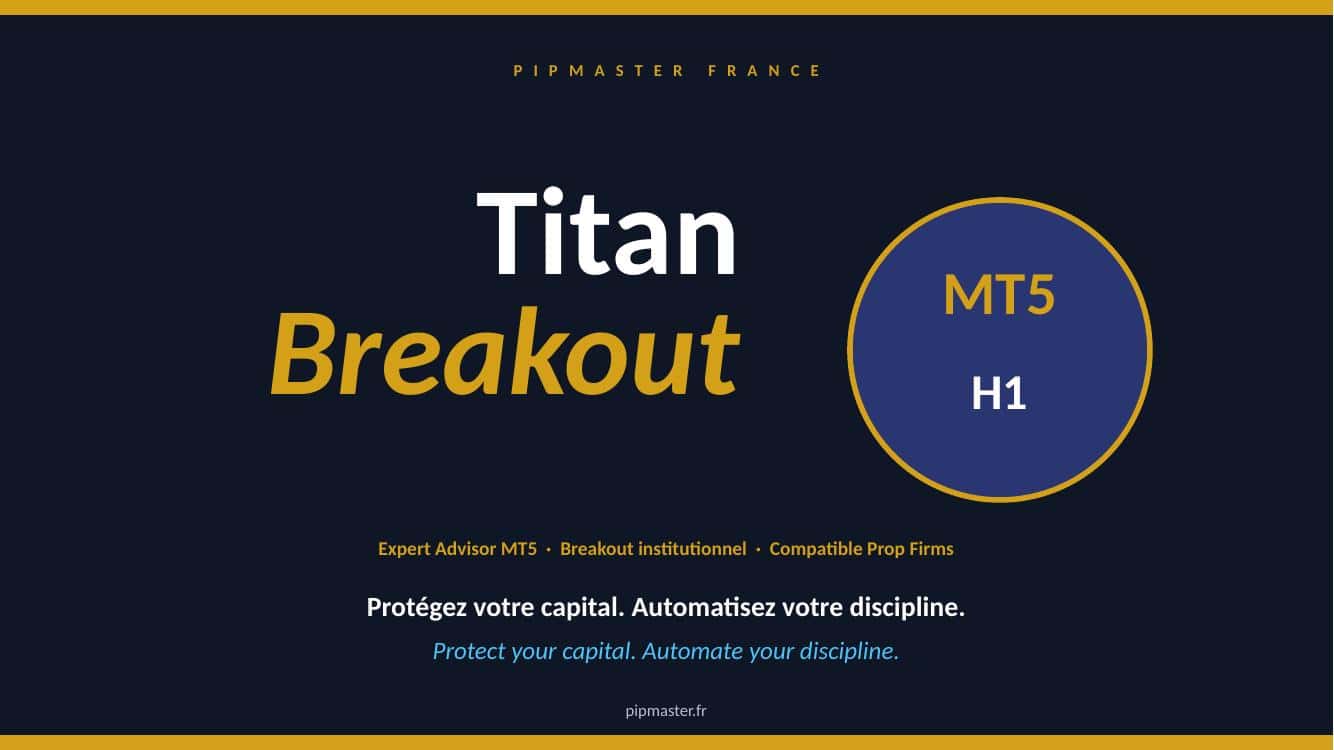 PIPMASTER FRANCE

Titan
Breakout

MT5
H1

Expert Advisor MT5 · Breakout institutionnel · Compatible Prop Firms

Protégez votre capital. Automatisez votre discipline.

Protect your capital. Automate your discipline.

pipmaster.fr